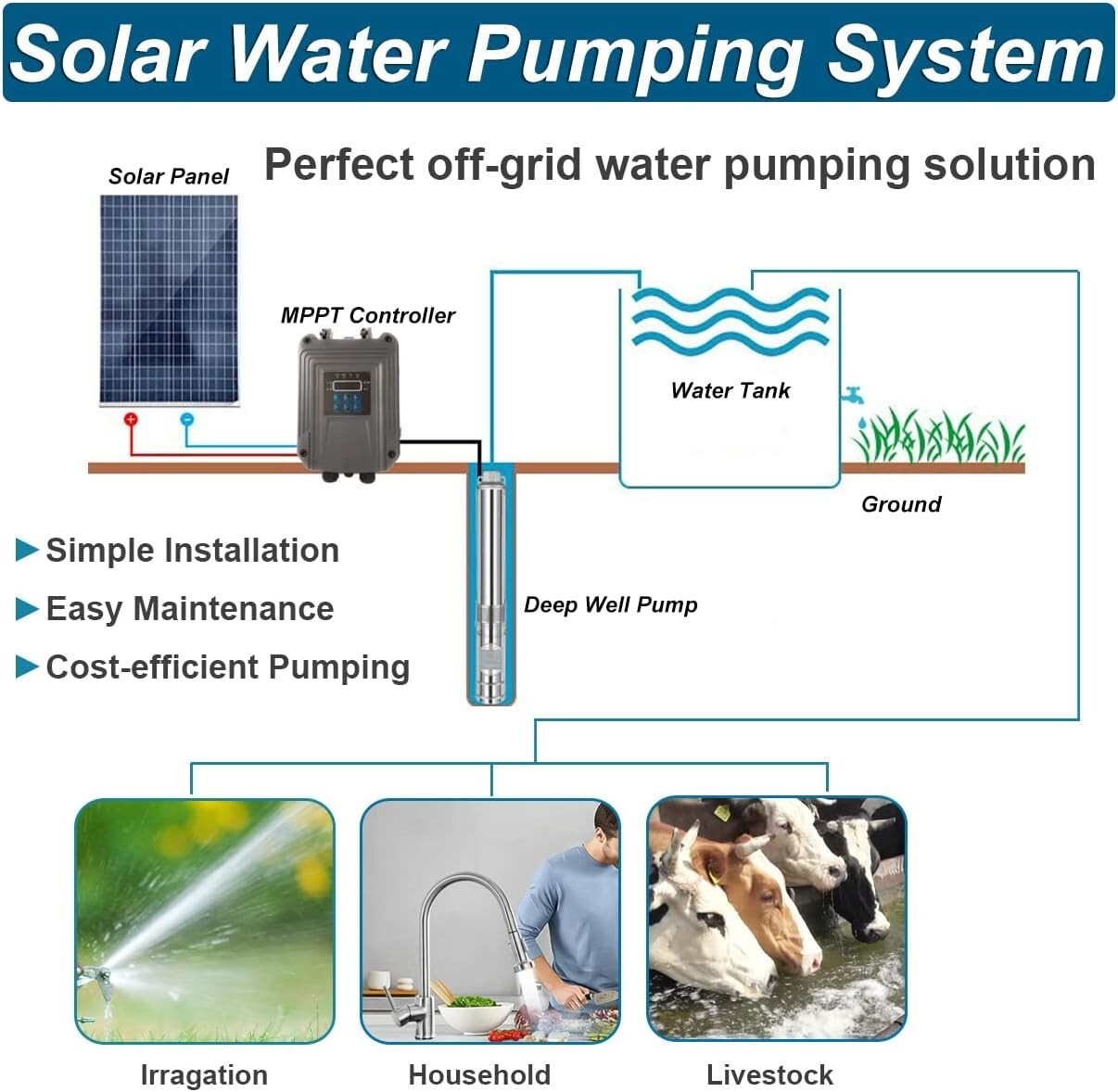 Solar Water Pumping System

Perfect off-grid water pumping solution

Solar Panel

MPPT Controller

Water Tank

Ground

Deep Well Pump

▶ Simple Installation

▶ Easy Maintenance

▶ Cost-efficient Pumping

Irragation

Household

Livestock